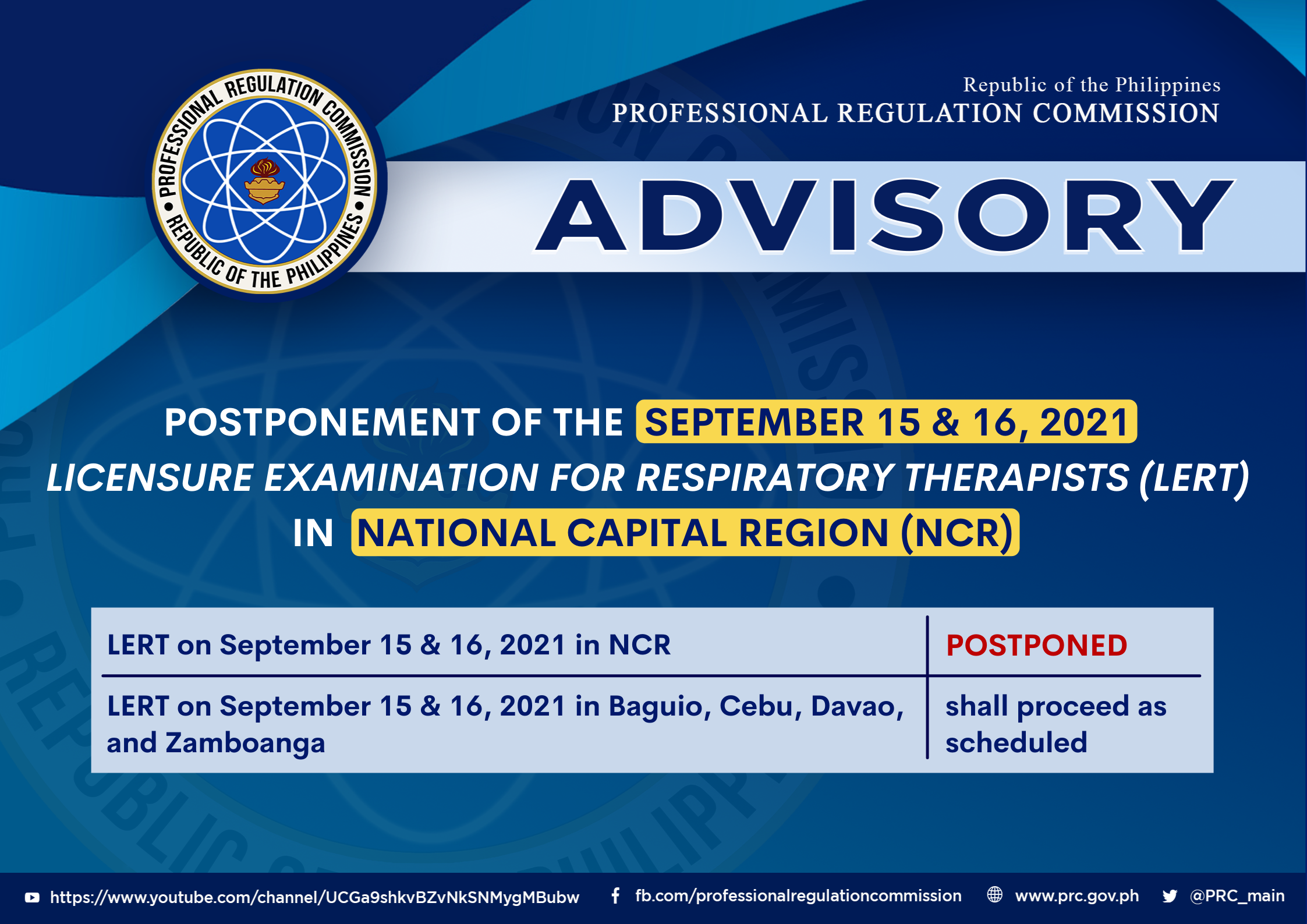 PROFESSIONAL REGULATION COMMISSION • REPUBLIC OF THE PHILIPPINES •

Republic of the Philippines
PROFESSIONAL REGULATION COMMISSION

ADVISORY

POSTPONEMENT OF THE SEPTEMBER 15 & 16, 2021 LICENSURE EXAMINATION FOR RESPIRATORY THERAPISTS (LERT) IN NATIONAL CAPITAL REGION (NCR)

| LERT on September 15 & 16, 2021 in NCR | POSTPONED |
|---|---|
| LERT on September 15 & 16, 2021 in Baguio, Cebu, Davao, and Zamboanga | shall proceed as scheduled |

https://www.youtube.com/channel/UCGa9shkvBZvNkSNMygMBubw fb.com/professionalregulationcommission www.prc.gov.ph @PRC_main